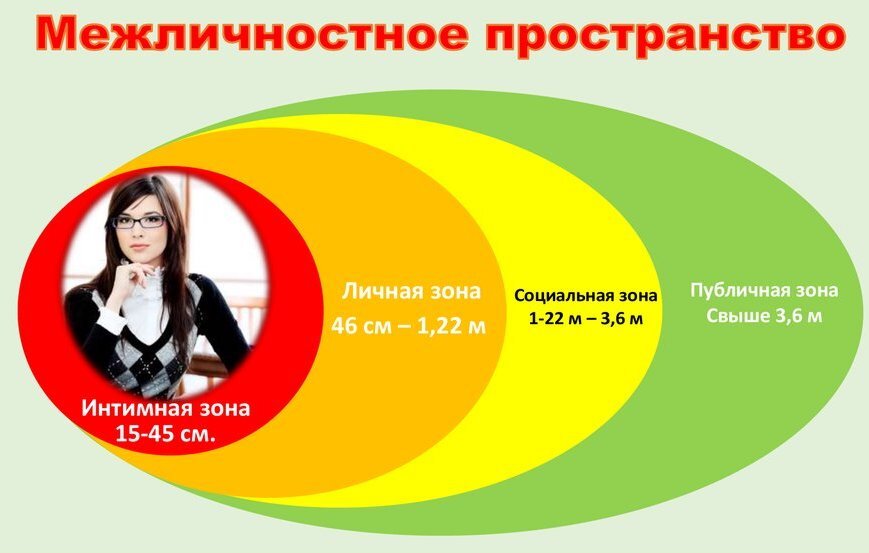 Межличностное пространство

Интимная зона
15-45 см.

Личная зона
46 см – 1,22 м

Социальная зона
1-22 м – 3,6 м

Публичная зона
Свыше 3,6 м